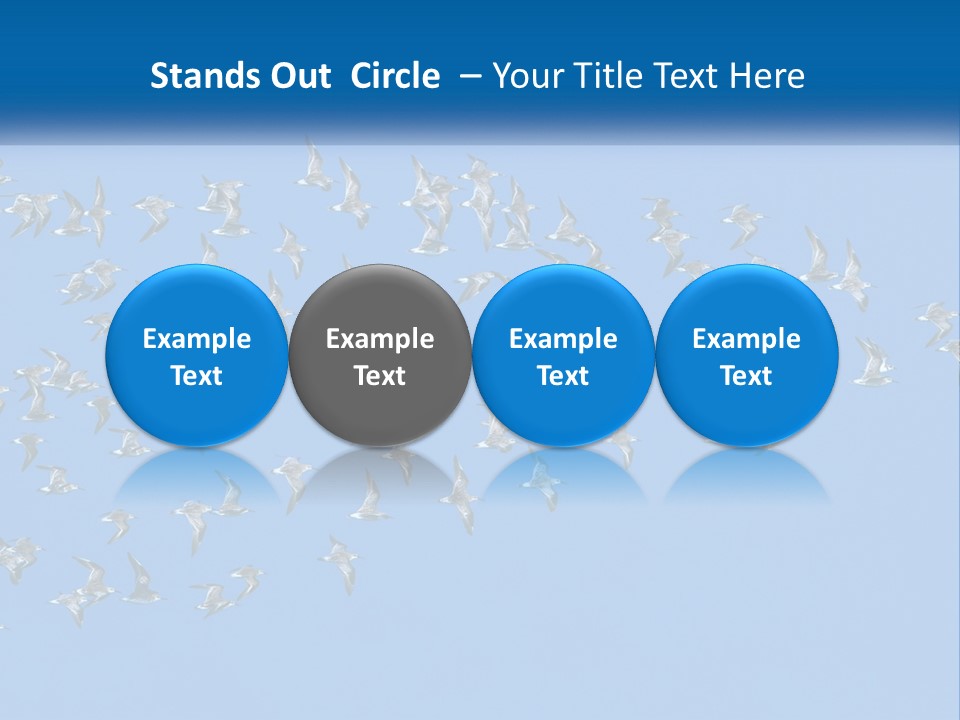 Stands Out Circle – Your Title Text Here

Example Text

Example Text

Example Text

Example Text